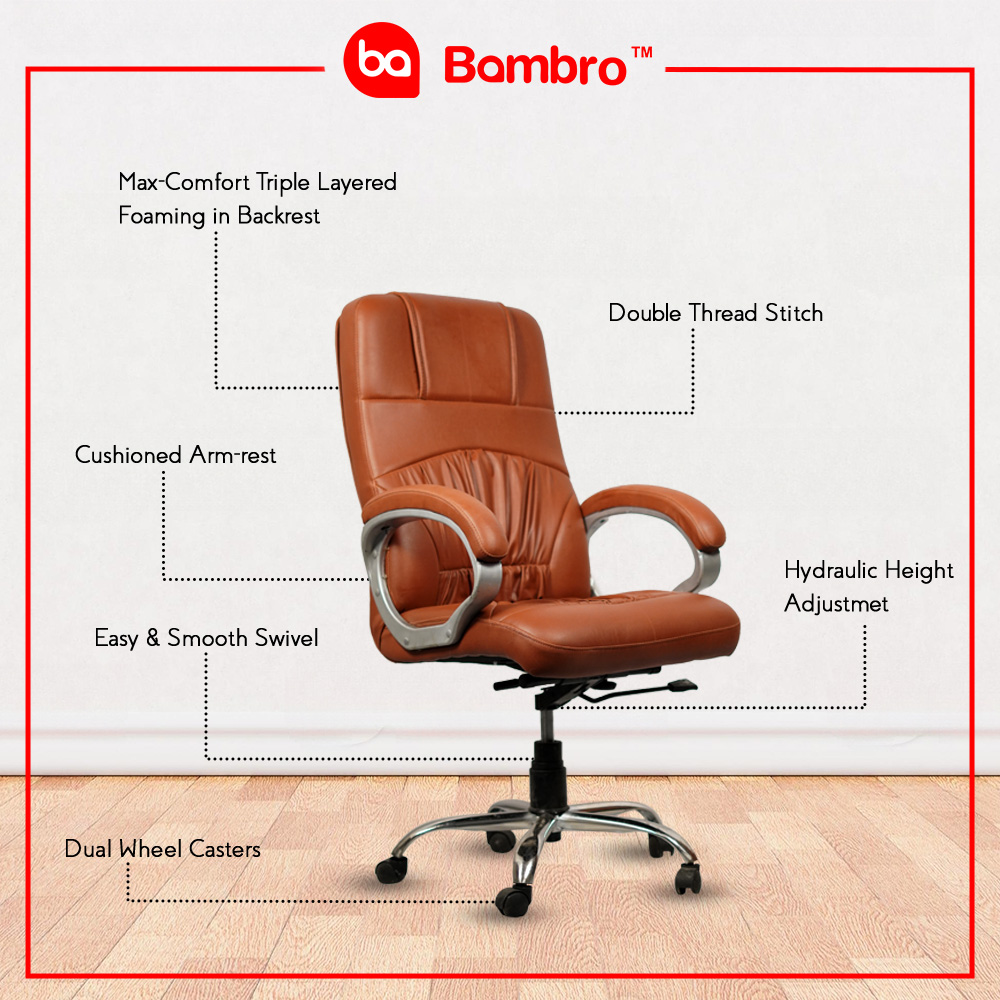 ba Bambro™

Max-Comfort Triple Layered Foaming in Backrest

Double Thread Stitch

Cushioned Arm-rest

Hydraulic Height Adjustmet

Easy & Smooth Swivel

Dual Wheel Casters